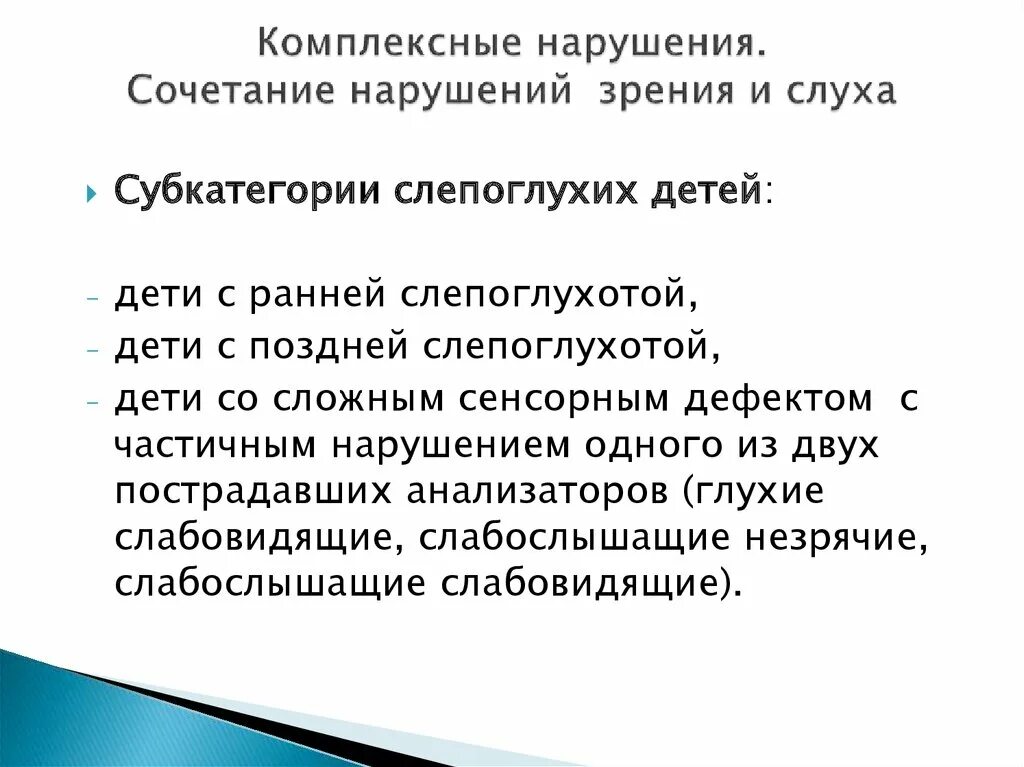 Комплексные нарушения.
Сочетание нарушений зрения и слуха

Субкатегории слепоглухих детей:

- дети с ранней слепоглухотой,
- дети с поздней слепоглухотой,
- дети со сложным сенсорным дефектом с частичным нарушением одного из двух пострадавших анализаторов (глухие слабовидящие, слабослышащие незрячие, слабослышащие слабовидящие).